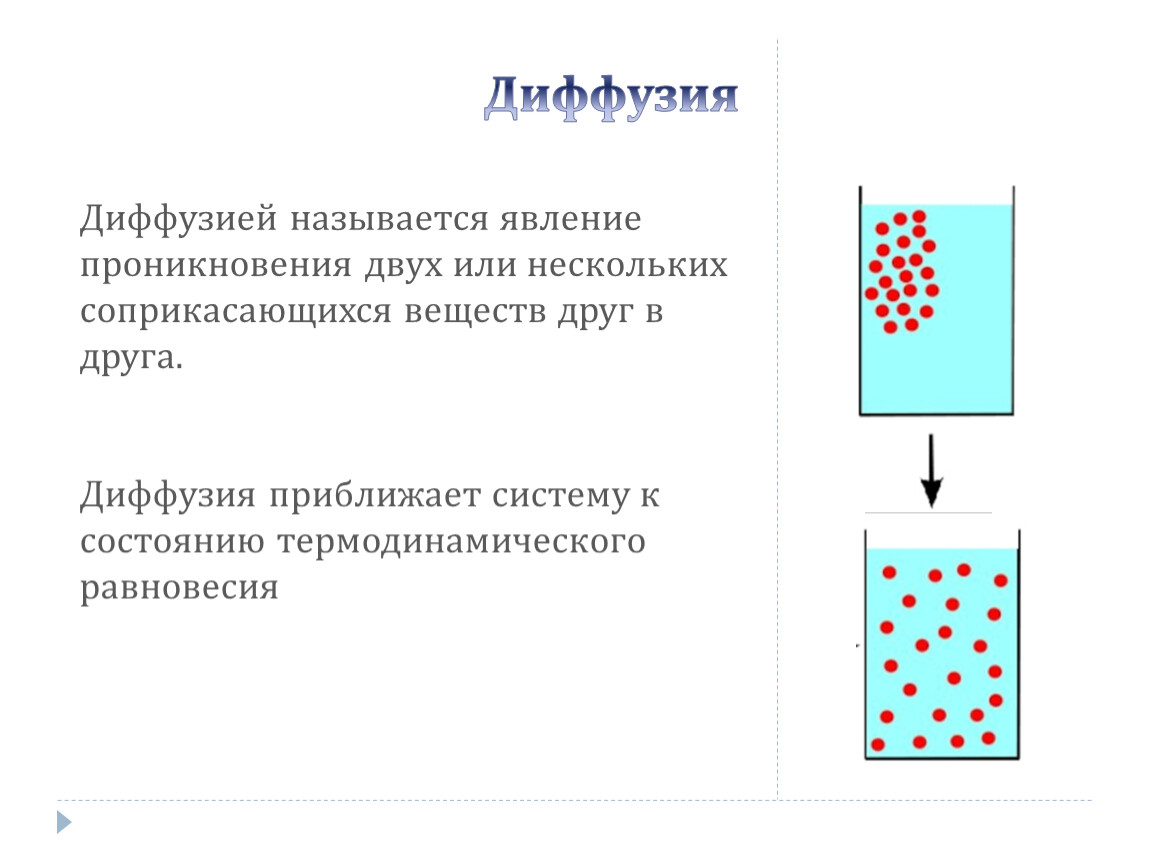 Диффузия

Диффузией называется явление проникновения двух или нескольких соприкасающихся веществ друг в друга.

Диффузия приближает систему к состоянию термодинамического равновесия